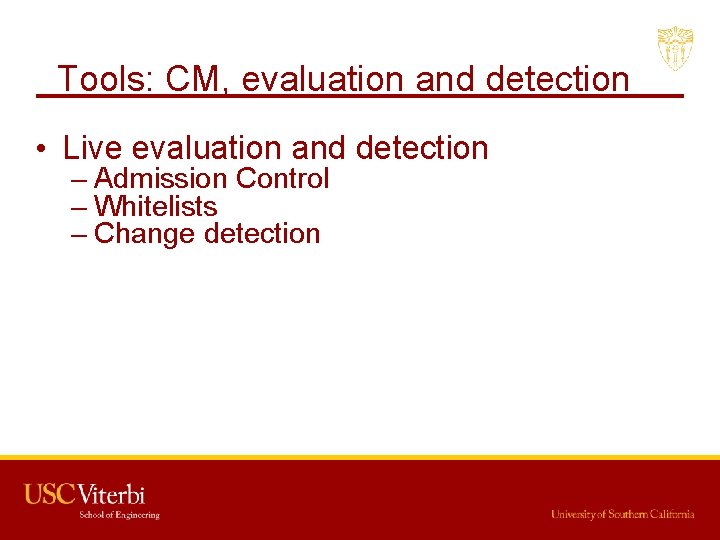 Tools: CM, evaluation and detection

• Live evaluation and detection
– Admission Control
– Whitelists
– Change detection

USC Viterbi
School of Engineering

University of Southern California